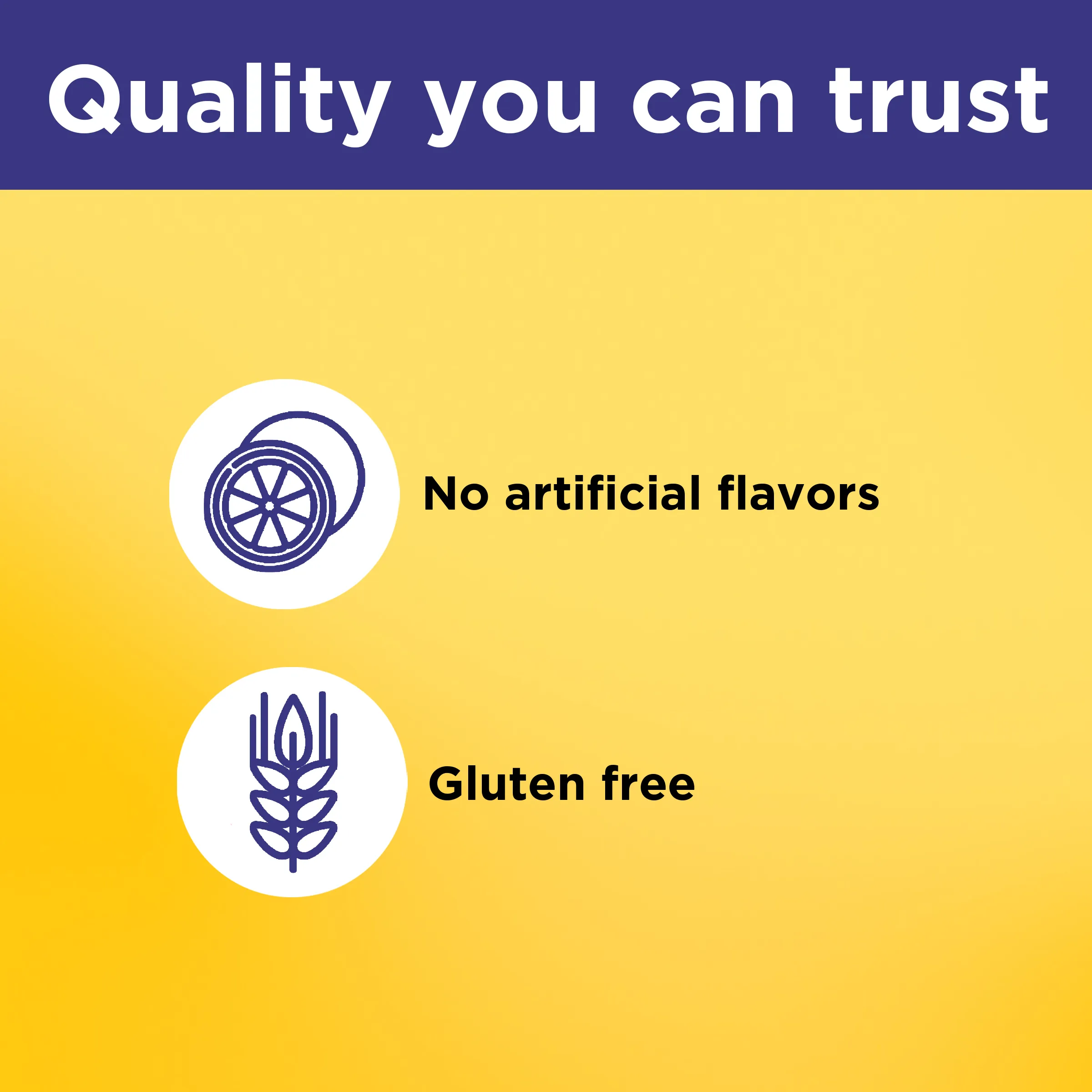 Quality you can trust

No artificial flavors

Gluten free